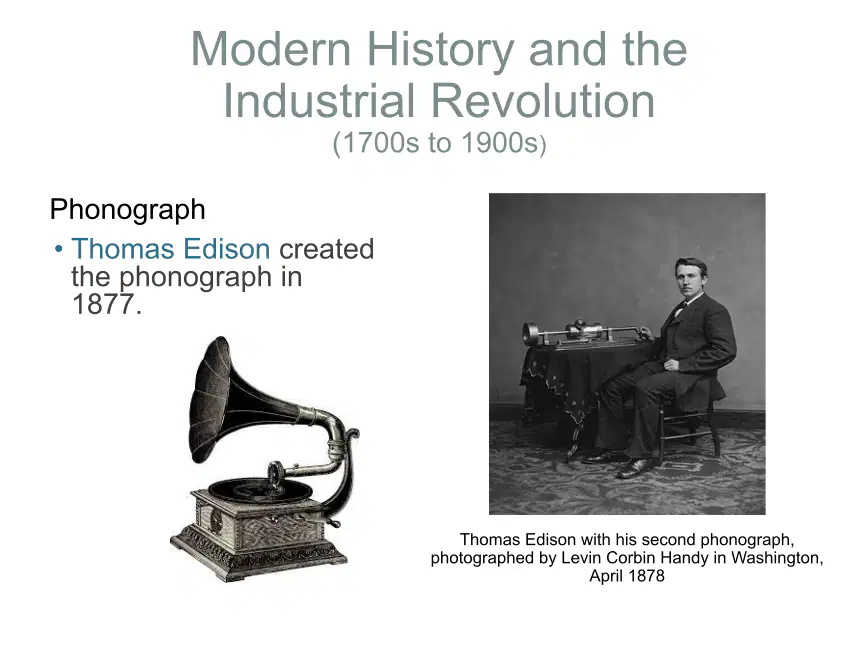 Modern History and the Industrial Revolution
(1700s to 1900s)

Phonograph

• Thomas Edison created the phonograph in 1877.

Thomas Edison with his second phonograph, photographed by Levin Corbin Handy in Washington, April 1878